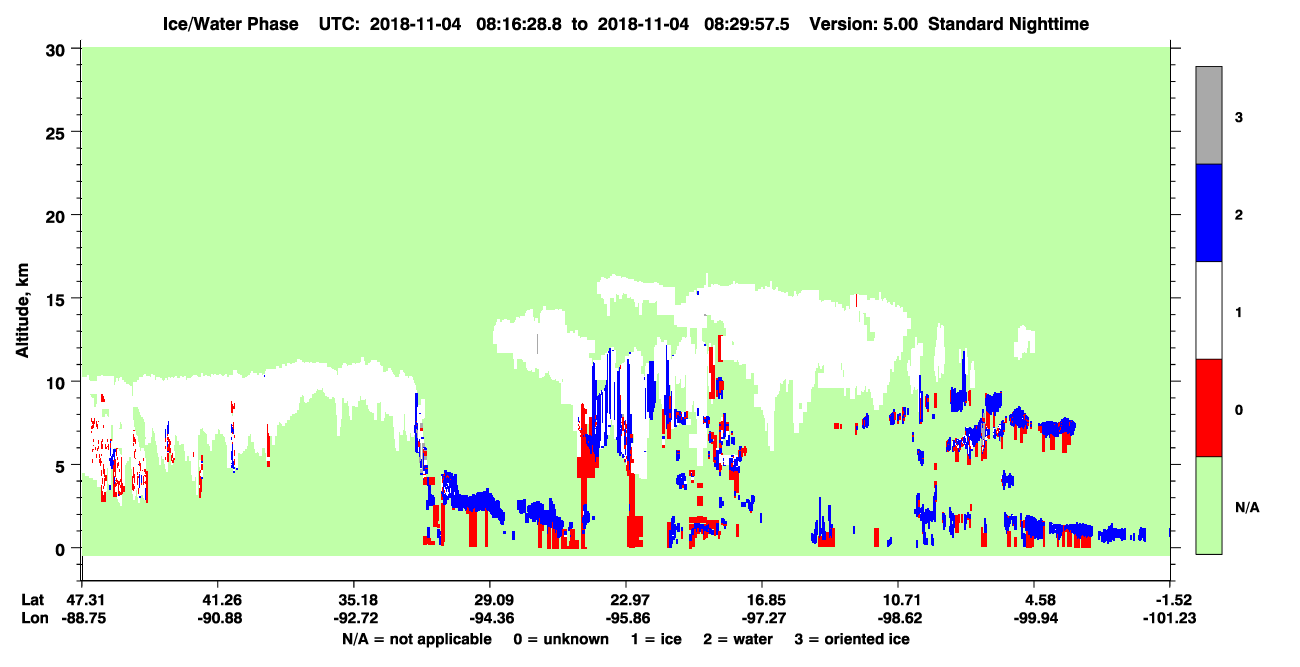 Ice/Water Phase UTC: 2018-11-04 08:16:28.8 to 2018-11-04 08:29:57.5 Version: 5.00 Standard Nighttime

Altitude, km

30
25
20
15
10
5
0

3
2
1
0
N/A

Lat 47.31 41.26 35.18 29.09 22.97 16.85 10.71 4.58 -1.52
Lon -88.75 -90.88 -92.72 -94.36 -95.86 -97.27 -98.62 -99.94 -101.23

N/A = not applicable 0 = unknown 1 = ice 2 = water 3 = oriented ice